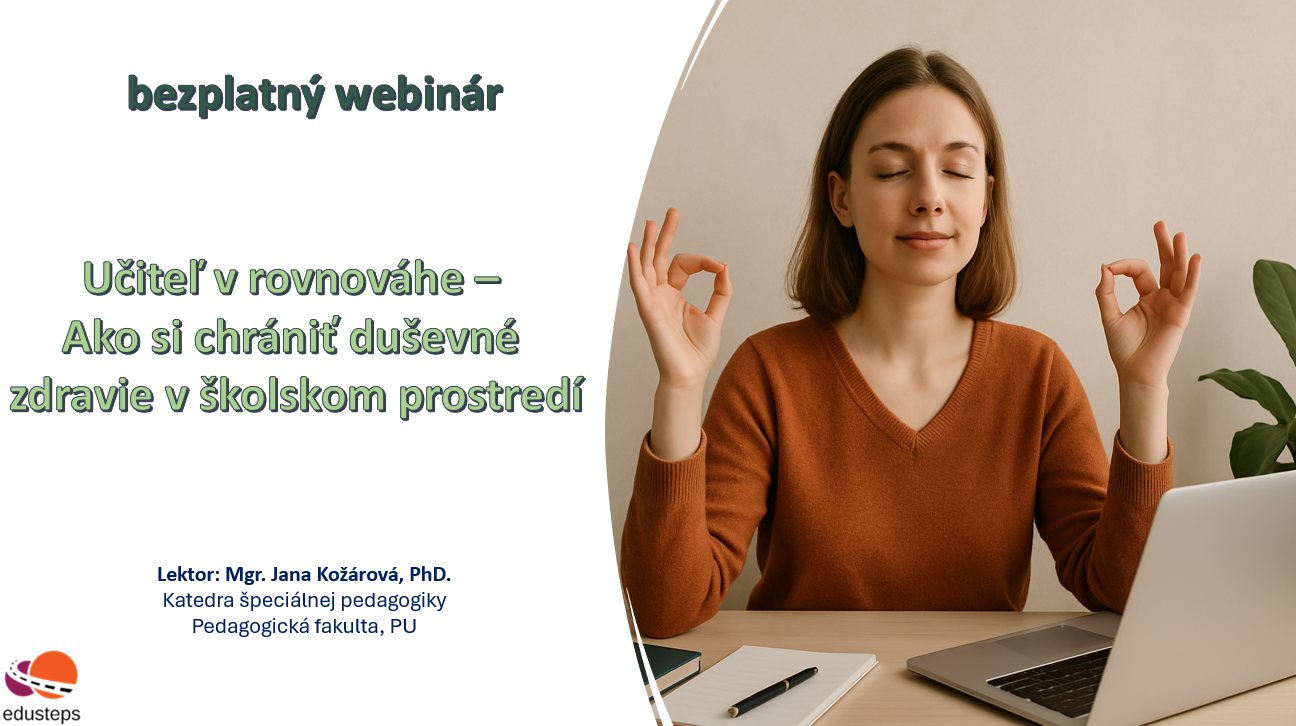 bezplatný webinár

Učiteľ v rovnováhe – Ako si chrániť duševné zdravie v školskom prostredí

Lektor: Mgr. Jana Kožárová, PhD.
Katedra špeciálnej pedagogiky
Pedagogická fakulta, PU

edusteps